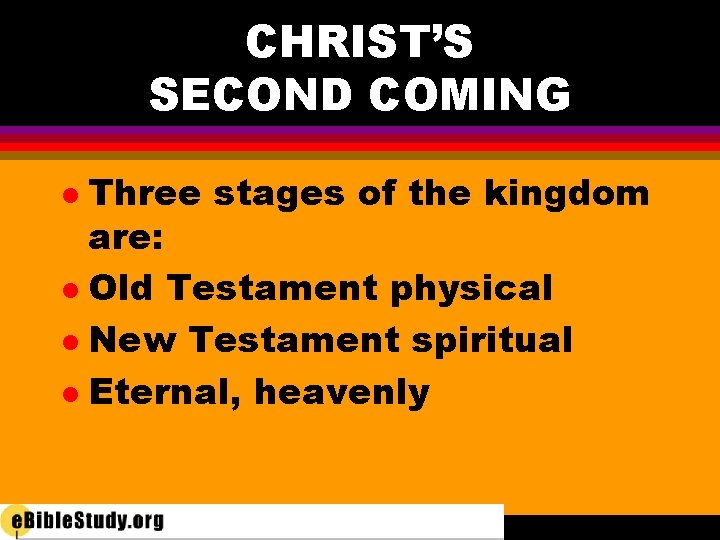 CHRIST'S
SECOND COMING

• Three stages of the kingdom are:
• Old Testament physical
• New Testament spiritual
• Eternal, heavenly

eBibleStudy.org